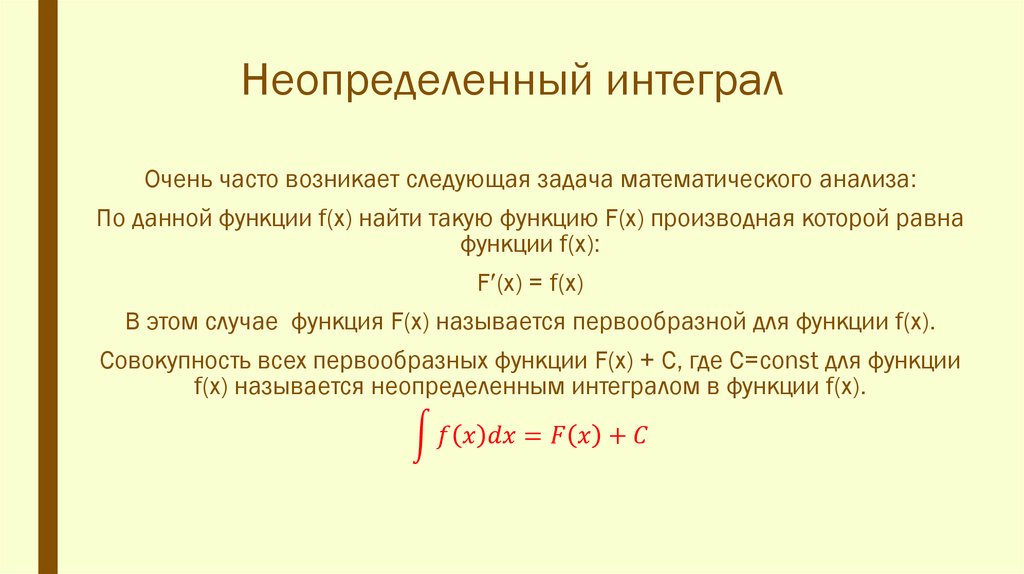 Неопределенный интеграл

Очень часто возникает следующая задача математического анализа:

По данной функции f(x) найти такую функцию F(x) производная которой равна функции f(x):

F′(x) = f(x)

В этом случае функция F(x) называется первообразной для функции f(x).

Совокупность всех первообразных функции F(x) + C, где C=const для функции f(x) называется неопределенным интегралом в функции f(x).

$\int f(x)dx = F(x) + C$